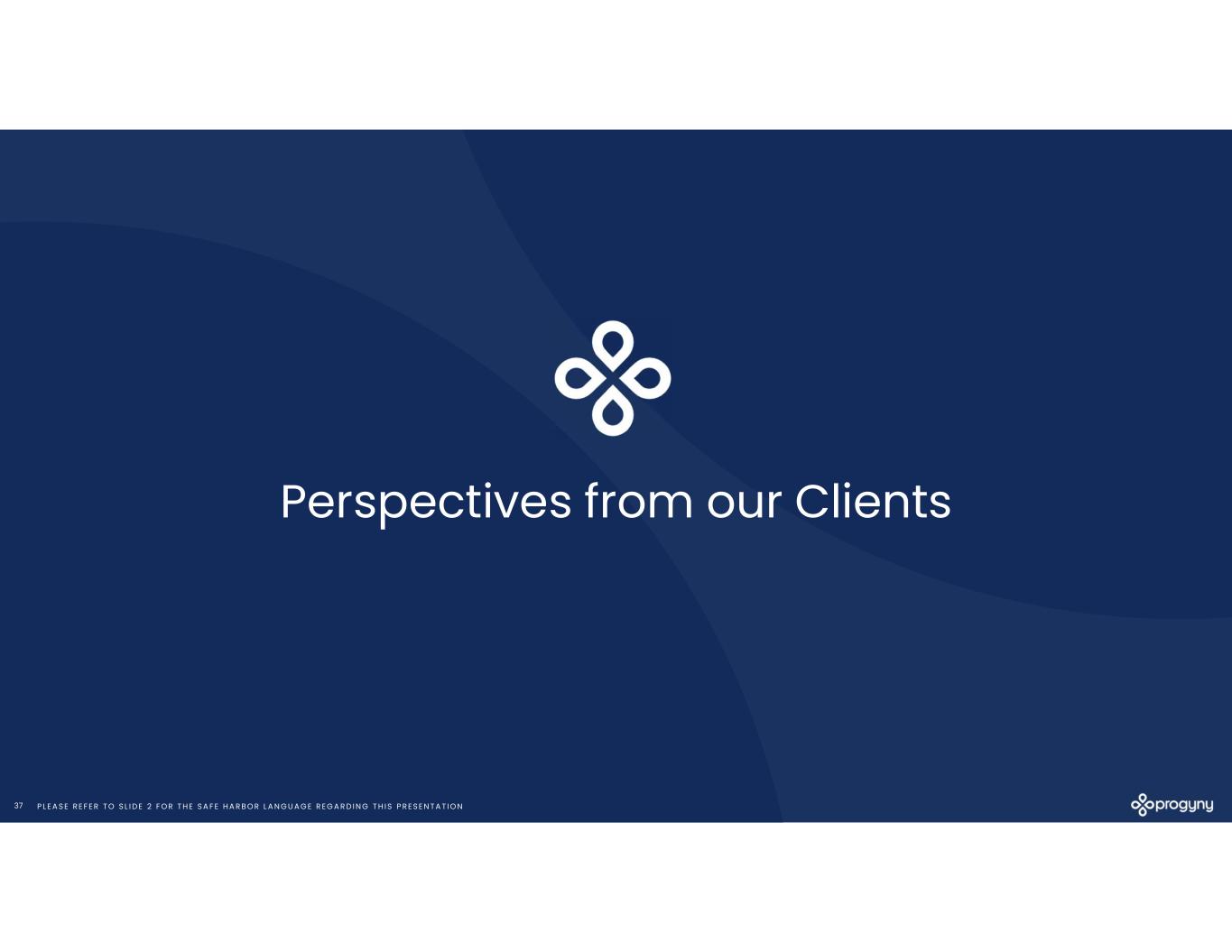 Perspectives from our Clients

37 PLEASE REFER TO SLIDE 2 FOR THE SAFE HARBOR LANGUAGE REGARDING THIS PRESENTATION

progyny